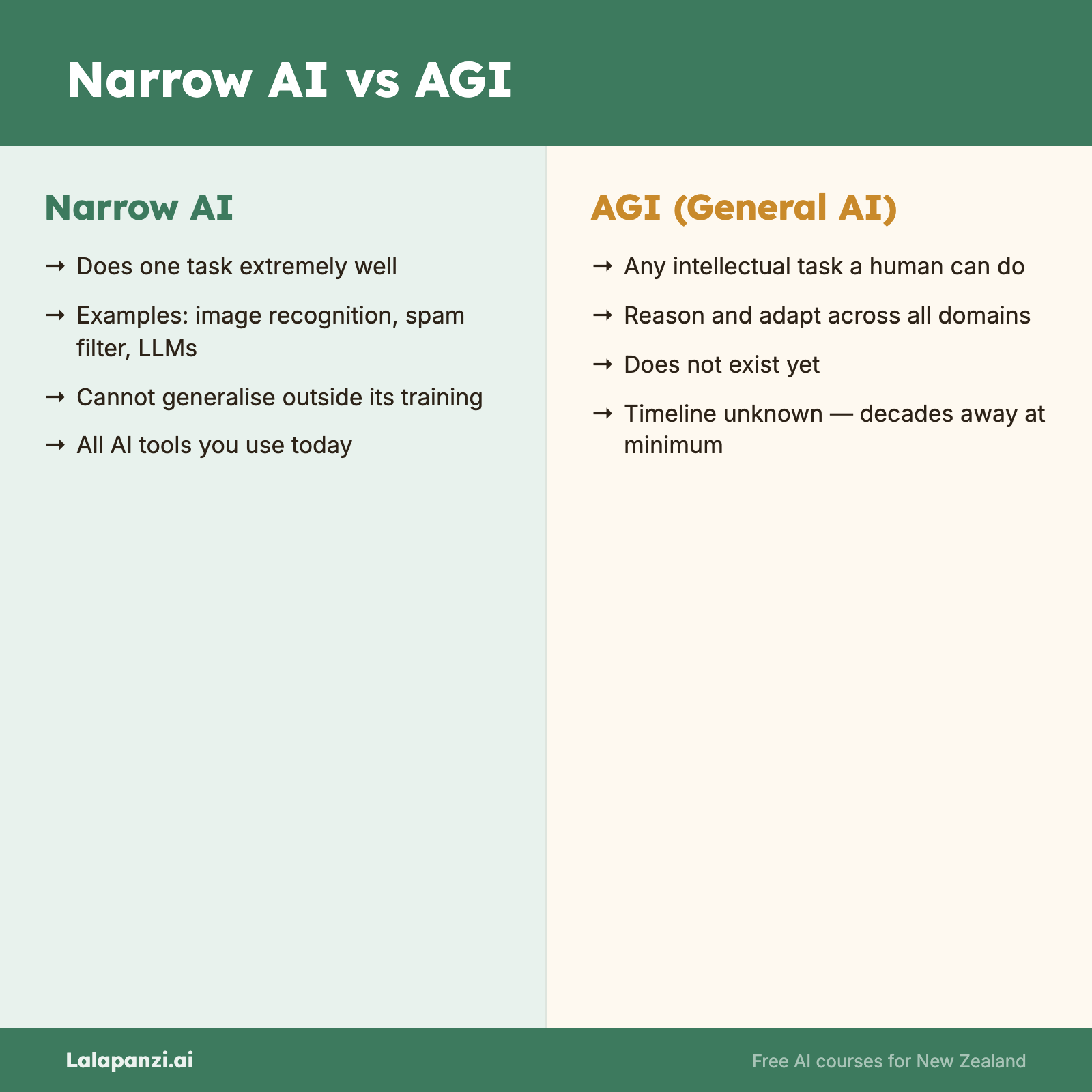 Narrow AI vs AGI

Narrow AI

→ Does one task extremely well

→ Examples: image recognition, spam filter, LLMs

→ Cannot generalise outside its training

→ All AI tools you use today

AGI (General AI)

→ Any intellectual task a human can do

→ Reason and adapt across all domains

→ Does not exist yet

→ Timeline unknown — decades away at minimum

Lalapanzi.ai

Free AI courses for New Zealand